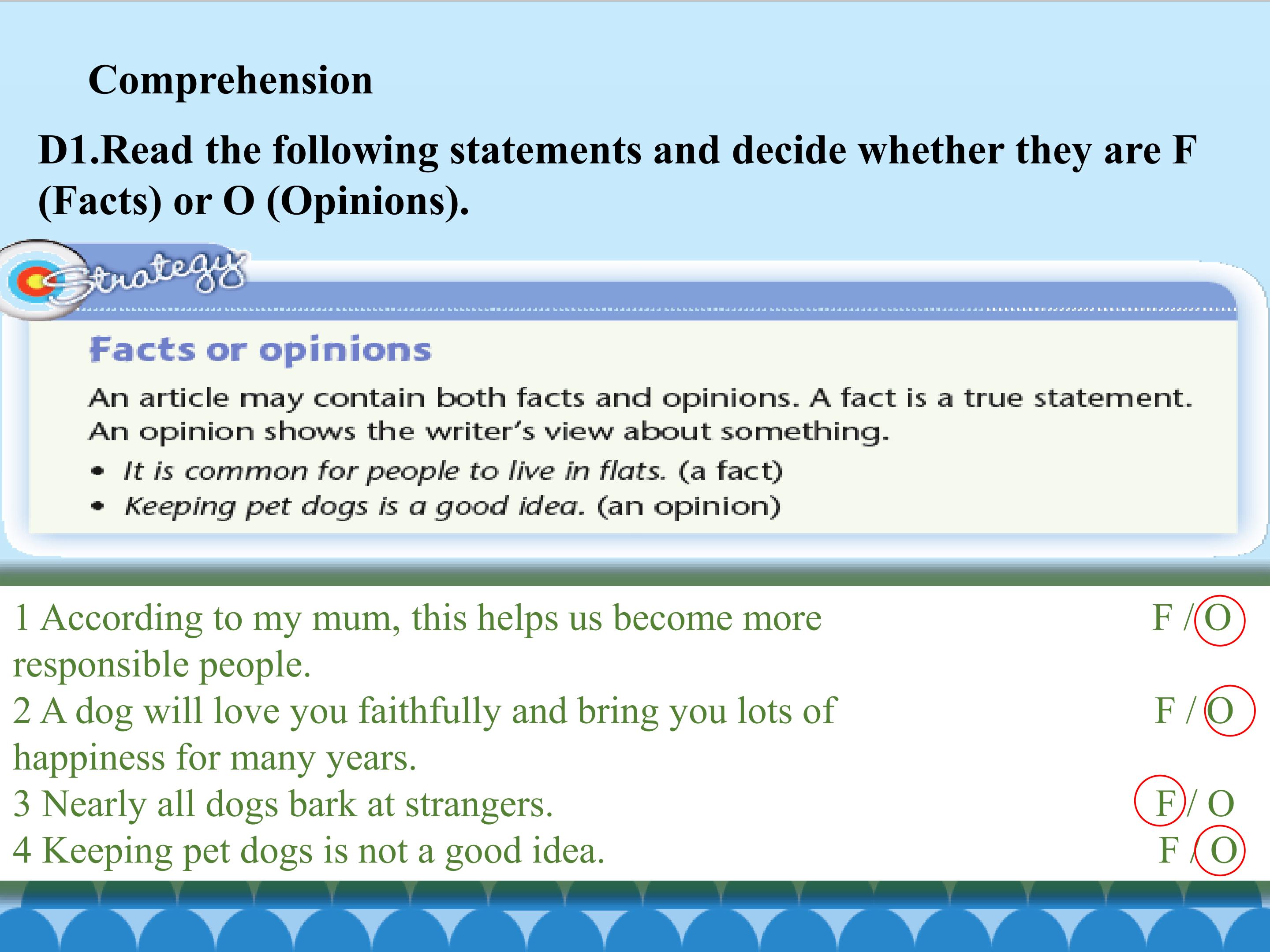 Comprehension

D1.Read the following statements and decide whether they are F (Facts) or O (Opinions).

Strategy

Facts or opinions

An article may contain both facts and opinions. A fact is a true statement. An opinion shows the writer's view about something.

• It is common for people to live in flats. (a fact)
• Keeping pet dogs is a good idea. (an opinion)

1 According to my mum, this helps us become more responsible people. F / O

2 A dog will love you faithfully and bring you lots of happiness for many years. F / O

3 Nearly all dogs bark at strangers. F / O

4 Keeping pet dogs is not a good idea. F / O